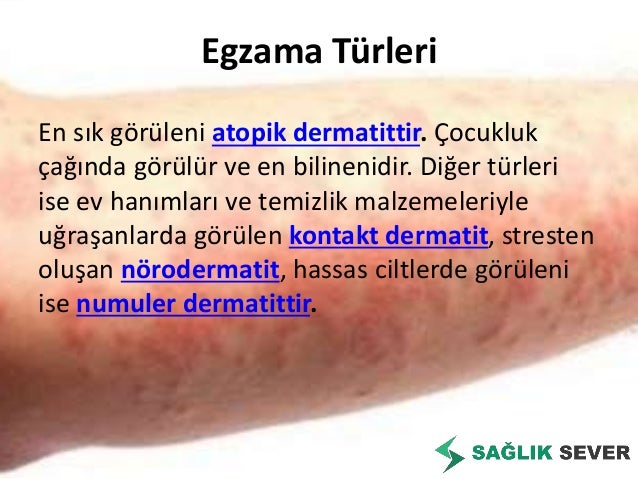 Egzama Türleri

En sık görüleni atopik dermatittir. Çocukluk çağında görülür ve en bilinenidir. Diğer türleri ise ev hanımları ve temizlik malzemeleriyle uğraşanlarda görülen kontakt dermatit, stresten oluşan nörodermatit, hassas ciltlerde görüleni ise numuler dermatittir.

SAĞLIK SEVER